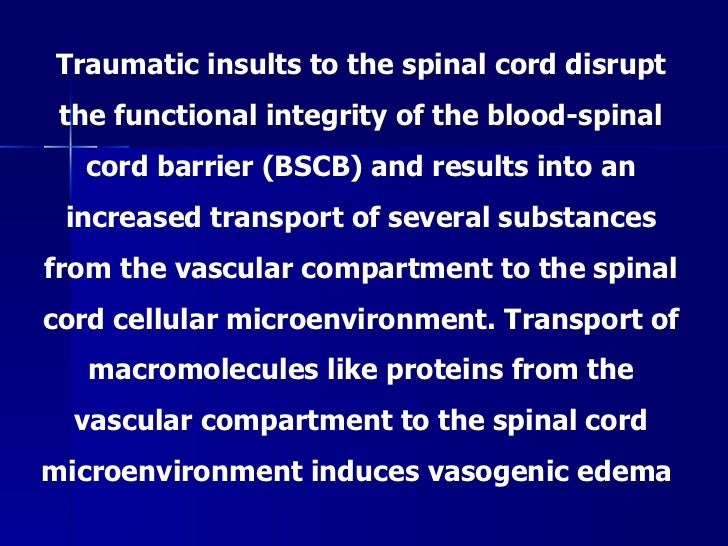 Traumatic insults to the spinal cord disrupt the functional integrity of the blood-spinal cord barrier (BSCB) and results into an increased transport of several substances from the vascular compartment to the spinal cord cellular microenvironment. Transport of macromolecules like proteins from the vascular compartment to the spinal cord microenvironment induces vasogenic edema